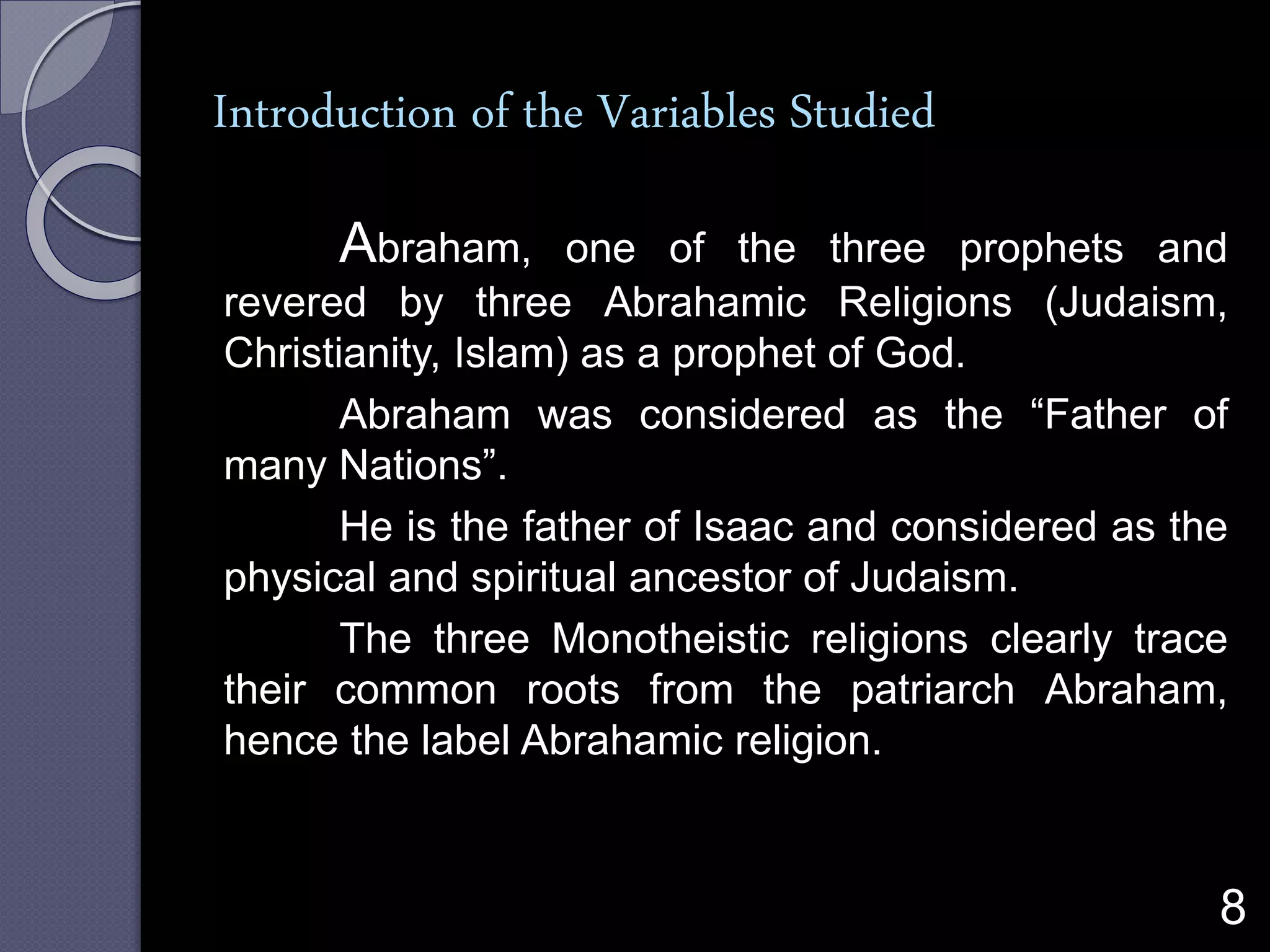 Introduction of the Variables Studied

Abraham, one of the three prophets and revered by three Abrahamic Religions (Judaism, Christianity, Islam) as a prophet of God.

Abraham was considered as the “Father of many Nations”.

He is the father of Isaac and considered as the physical and spiritual ancestor of Judaism.

The three Monotheistic religions clearly trace their common roots from the patriarch Abraham, hence the label Abrahamic religion.

8